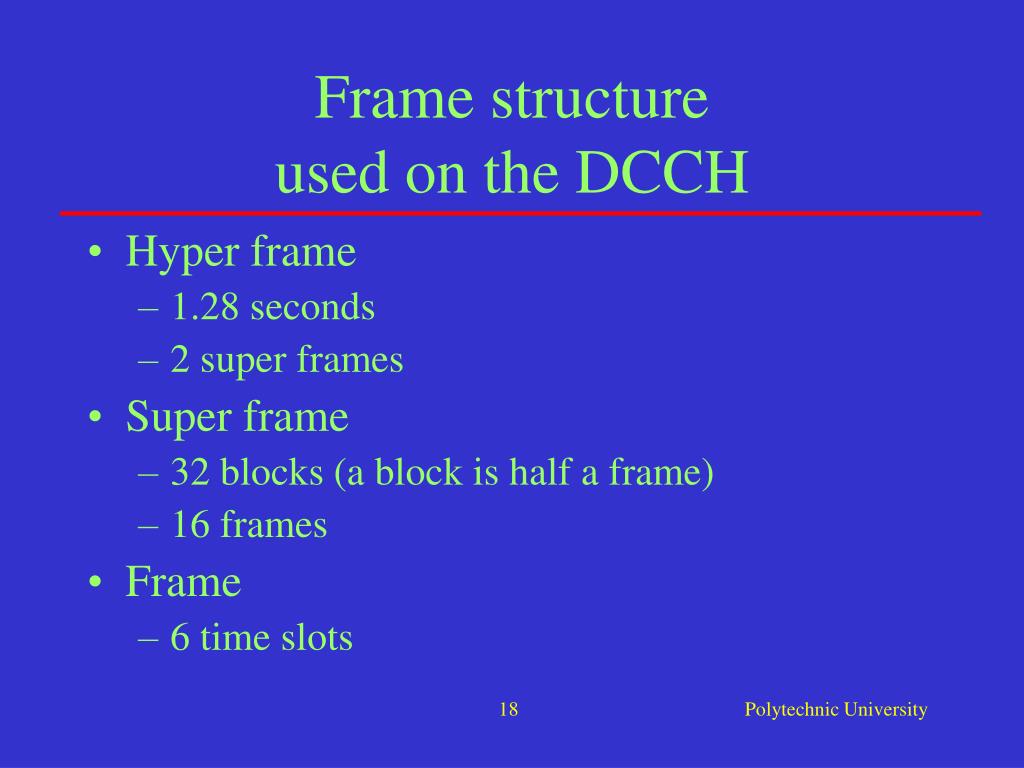 Frame structure
used on the DCCH

• Hyper frame
– 1.28 seconds
– 2 super frames
• Super frame
– 32 blocks (a block is half a frame)
– 16 frames
• Frame
– 6 time slots

18

Polytechnic University